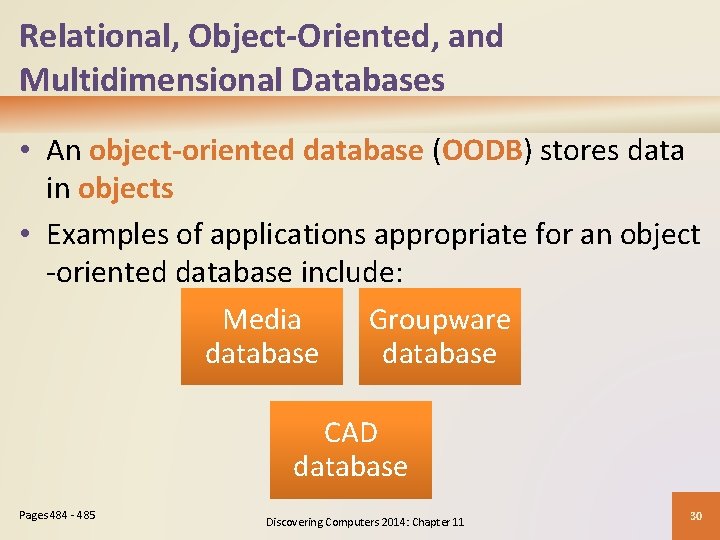 Relational, Object-Oriented, and Multidimensional Databases

• An object-oriented database (OODB) stores data in objects

• Examples of applications appropriate for an object -oriented database include:

Media database

Groupware database

CAD database

Pages 484 - 485

Discovering Computers 2014: Chapter 11

30